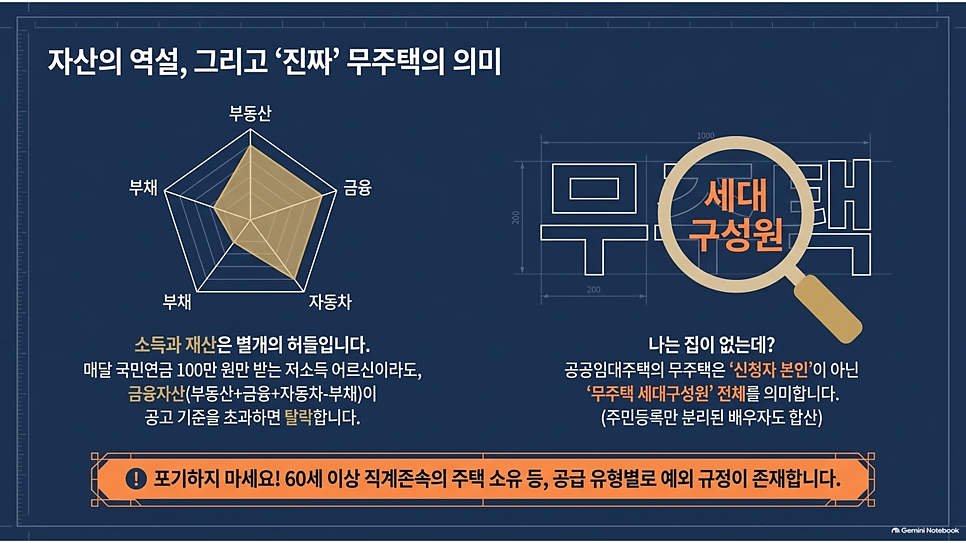 자산의 역설, 그리고 '진짜' 무주택의 의미

부동산
금융
자동차
부채
부채

소득과 재산은 별개의 허들입니다.
매달 국민연금 100만 원만 받는 저소득 어르신이라도, 금융자산(부동산+금융+자동차-부채)이 공고 기준을 초과하면 탈락합니다.

1000
200
200
무주택
세대
구성원

나는 집이 없는데?
공공임대주택의 무주택은 '신청자 본인'이 아닌 '무주택 세대구성원' 전체를 의미합니다.
(주민등록만 분리된 배우자도 합산)

! 포기하지 마세요! 60세 이상 직계존속의 주택 소유 등, 공급 유형별로 예외 규정이 존재합니다.

Gemini Notebook